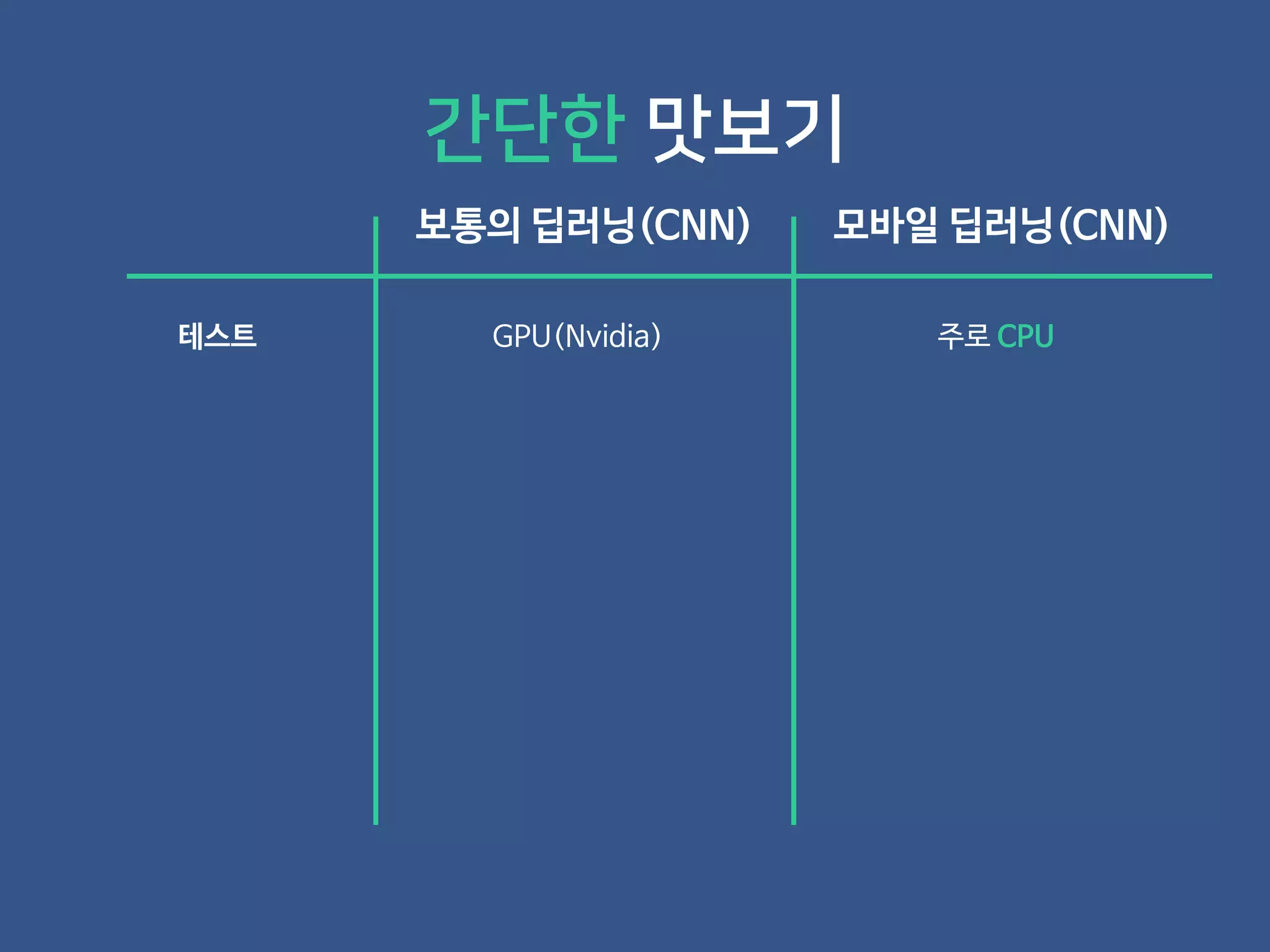 간단한 맛보기

|  | 보통의 딥러닝(CNN) | 모바일 딥러닝(CNN) |
|---|---|---|
| 테스트 | GPU(Nvidia) | 주로 CPU |